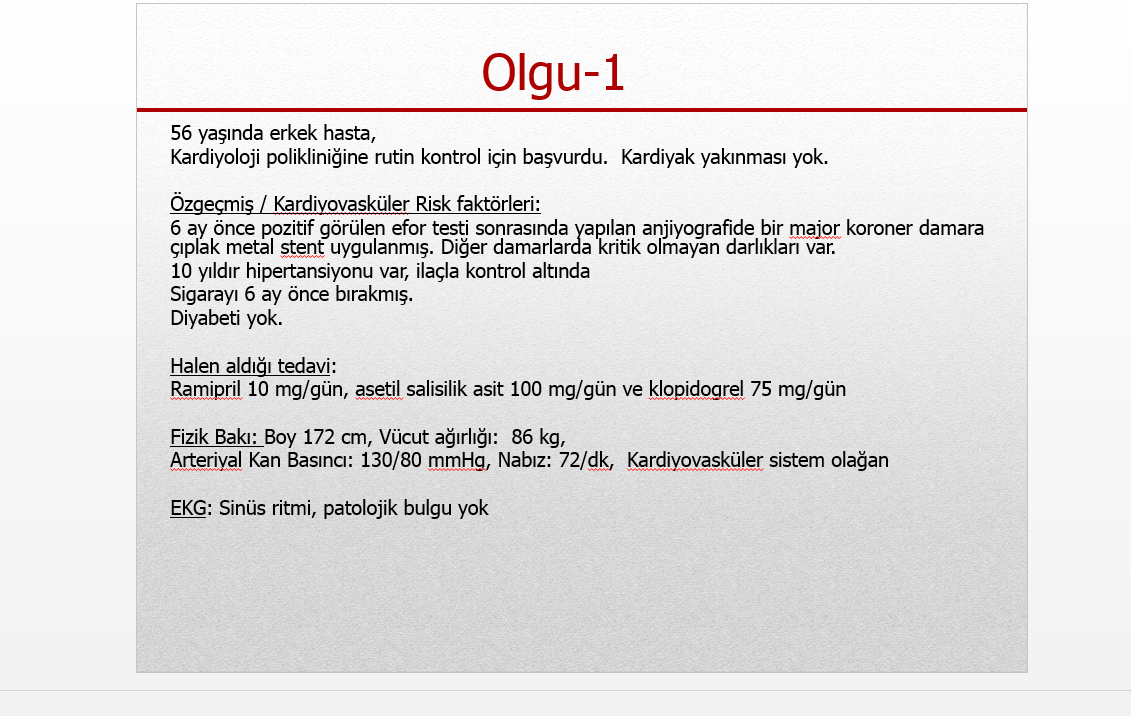 Olgu-1

56 yaşında erkek hasta,
Kardiyoloji polikliniğine rutin kontrol için başvurdu. Kardiyak yakınması yok.

Özgeçmiş / Kardiyovasküler Risk faktörleri:
6 ay önce pozitif görülen efor testi sonrasında yapılan anjiyografide bir major koroner damara çıplak metal stent uygulanmış. Diğer damarlarda kritik olmayan darlıkları var.
10 yıldır hipertansiyonu var, ilaçla kontrol altında
Sigarayı 6 ay önce bırakmış.
Diyabeti yok.

Halen aldığı tedavi:
Ramipril 10 mg/gün, asetil salisilik asit 100 mg/gün ve klopidogrel 75 mg/gün

Fizik Bakı: Boy 172 cm, Vücut ağırlığı: 86 kg,
Arteriyal Kan Basıncı: 130/80 mmHg, Nabız: 72/dk, Kardiyovasküler sistem olağan

EKG: Sinüs ritmi, patolojik bulgu yok